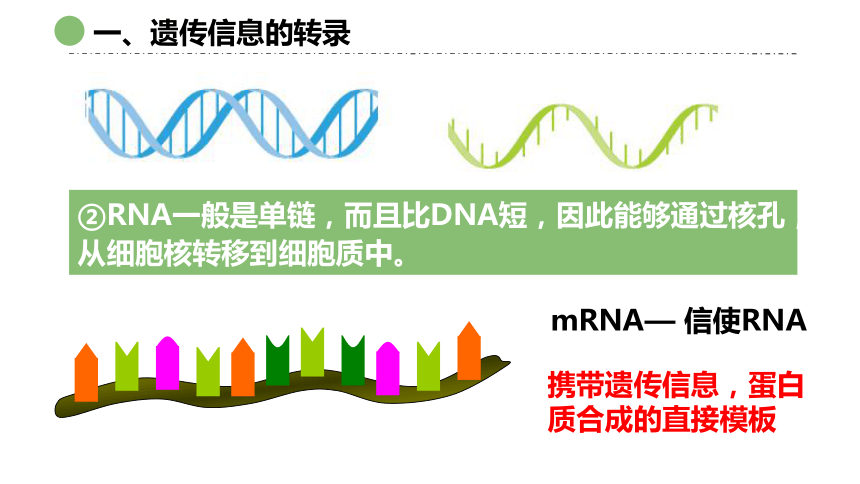 一、遗传信息的转录

②RNA一般是单链，而且比DNA短，因此能够通过核孔，从细胞核转移到细胞质中。

mRNA— 信使RNA

携带遗传信息，蛋白质合成的直接模板